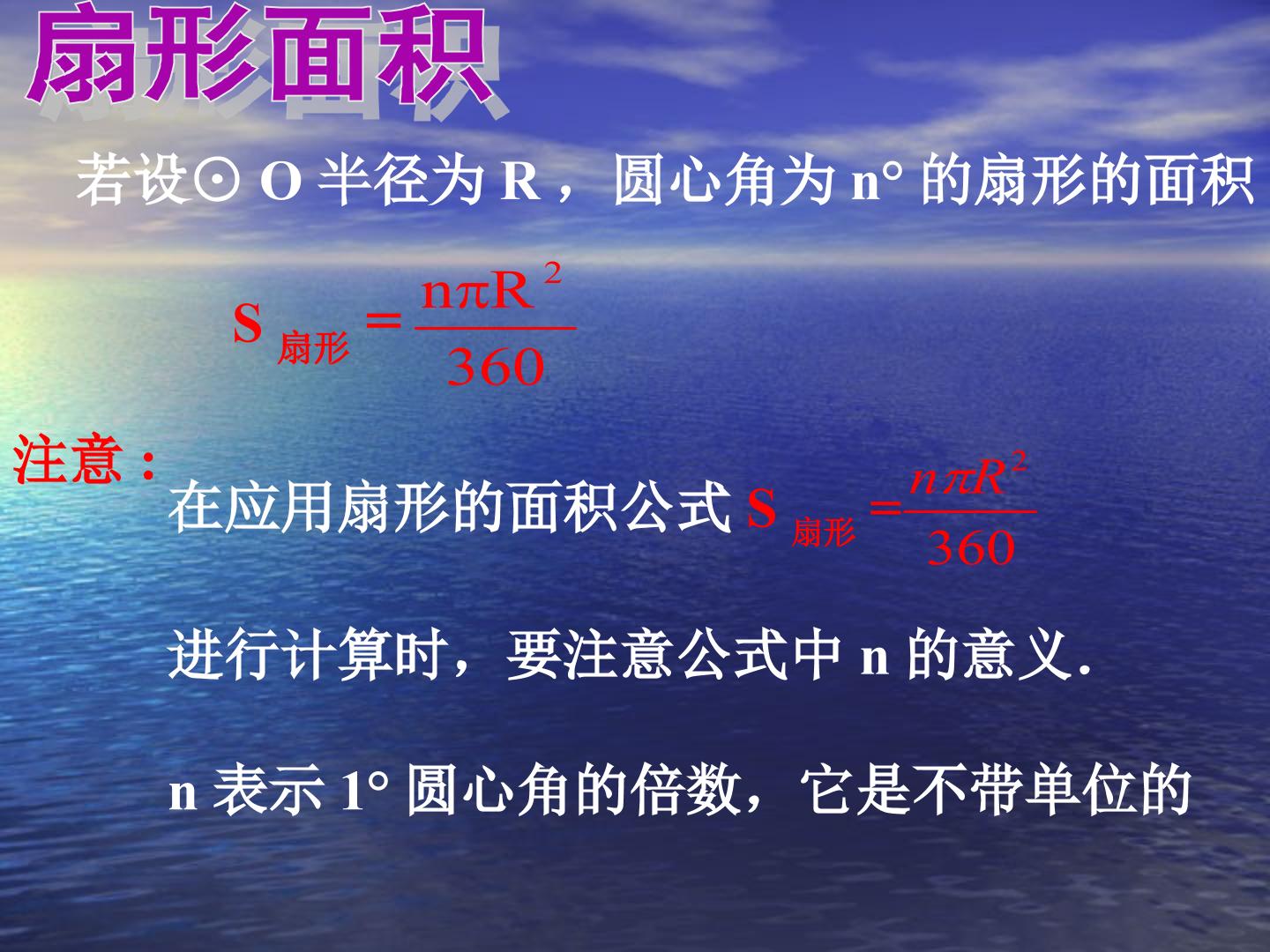 扇形面积

若设⊙O半径为R，圆心角为n°的扇形的面积

$S_{扇形}=\frac{n\pi R^2}{360}$

注意：

在应用扇形的面积公式$S_{扇形}=\frac{n\pi R^2}{360}$

进行计算时，要注意公式中n的意义.

n表示1°圆心角的倍数，它是不带单位的